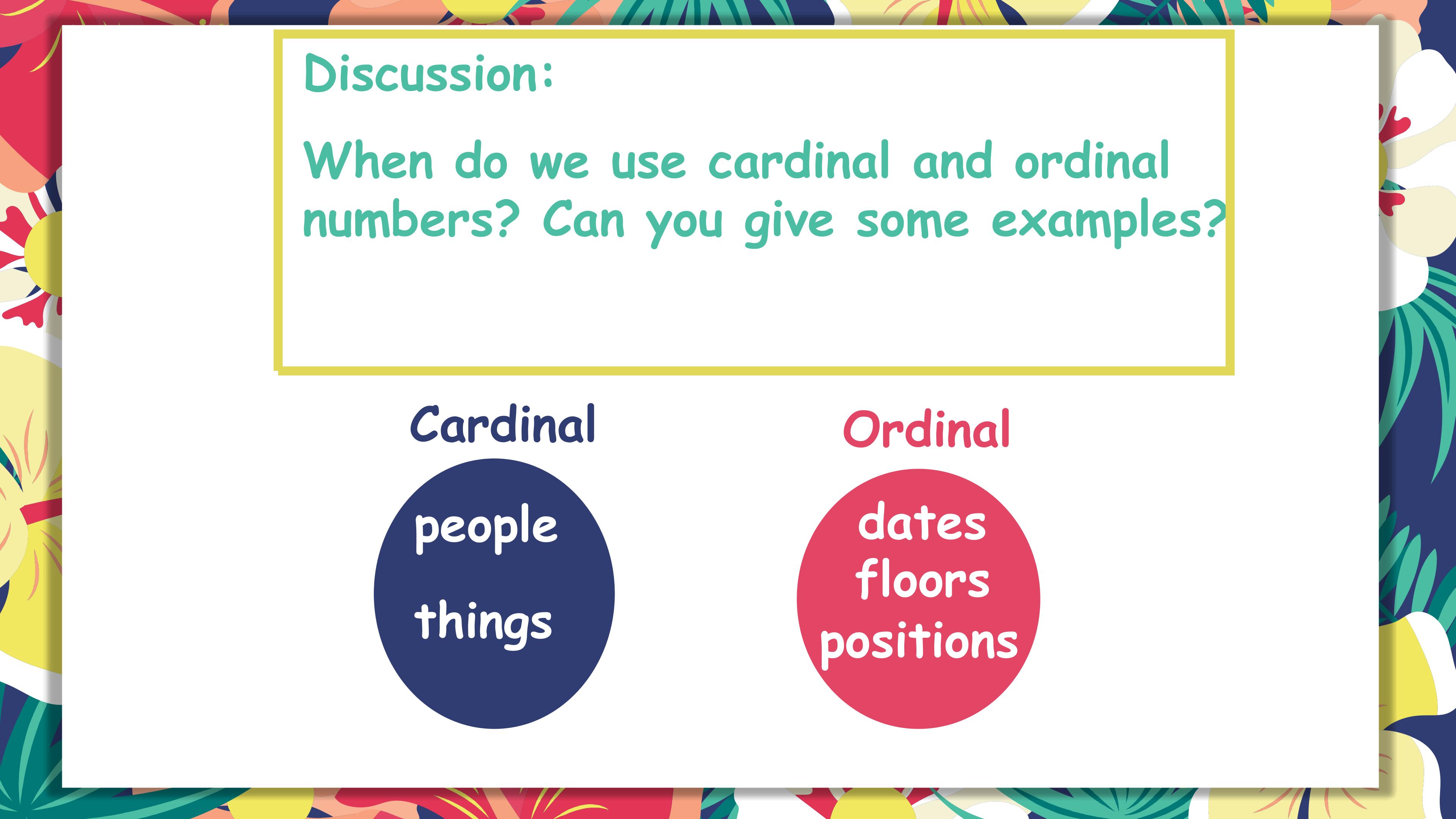 Discussion:

When do we use cardinal and ordinal numbers? Can you give some examples?

Cardinal

people

things

Ordinal

dates
floors
positions